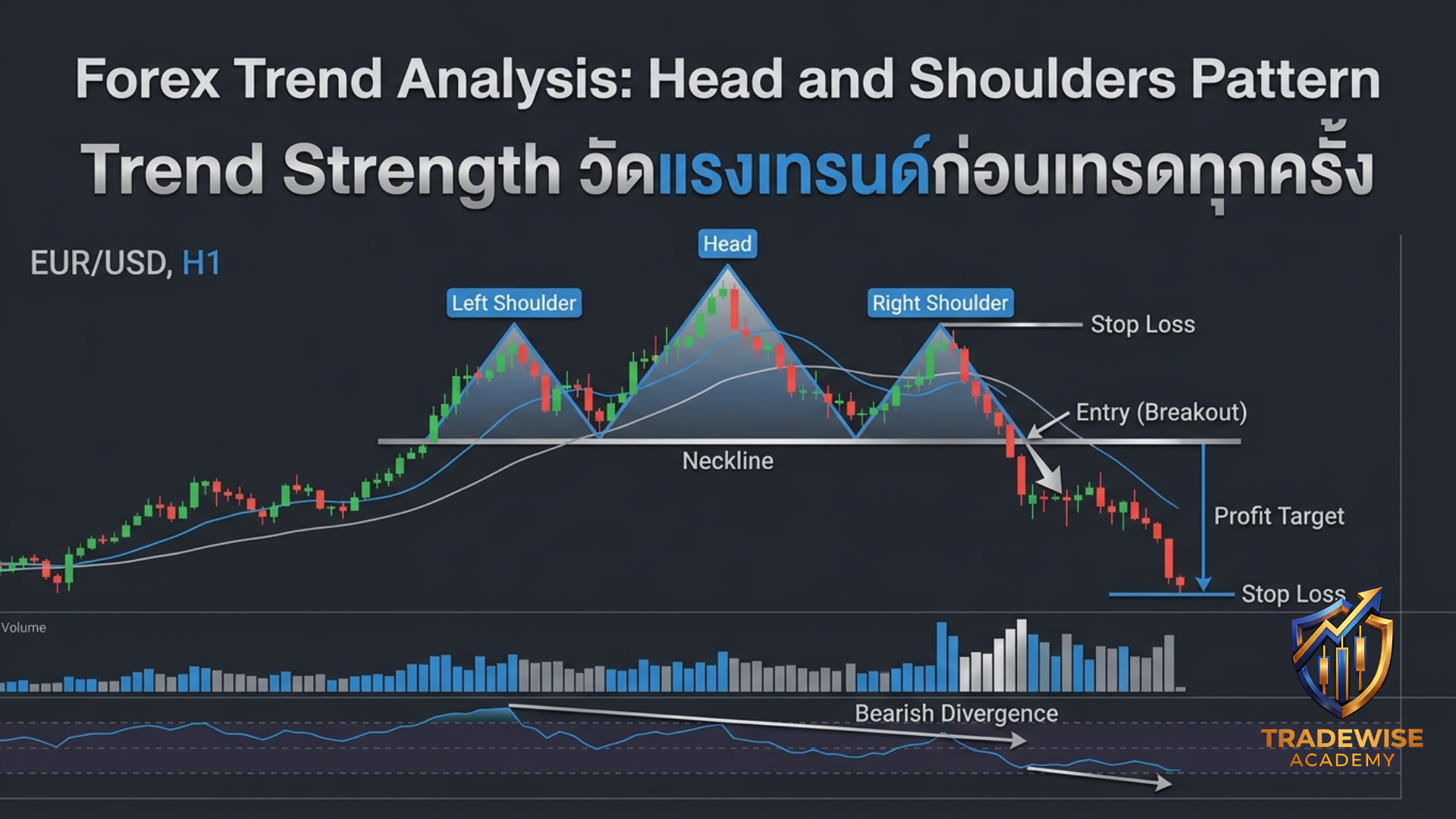 Forex Trend Analysis: Head and Shoulders Pattern

Trend Strength วัดแรงเทรนด์ก่อนเทรดทุกครั้ง

EUR/USD, H1

Head

Left Shoulder

Right Shoulder

Stop Loss

Entry (Breakout)

Neckline

Profit Target

Stop Loss

Volume

Bearish Divergence

TRADEWISE
ACADEMY